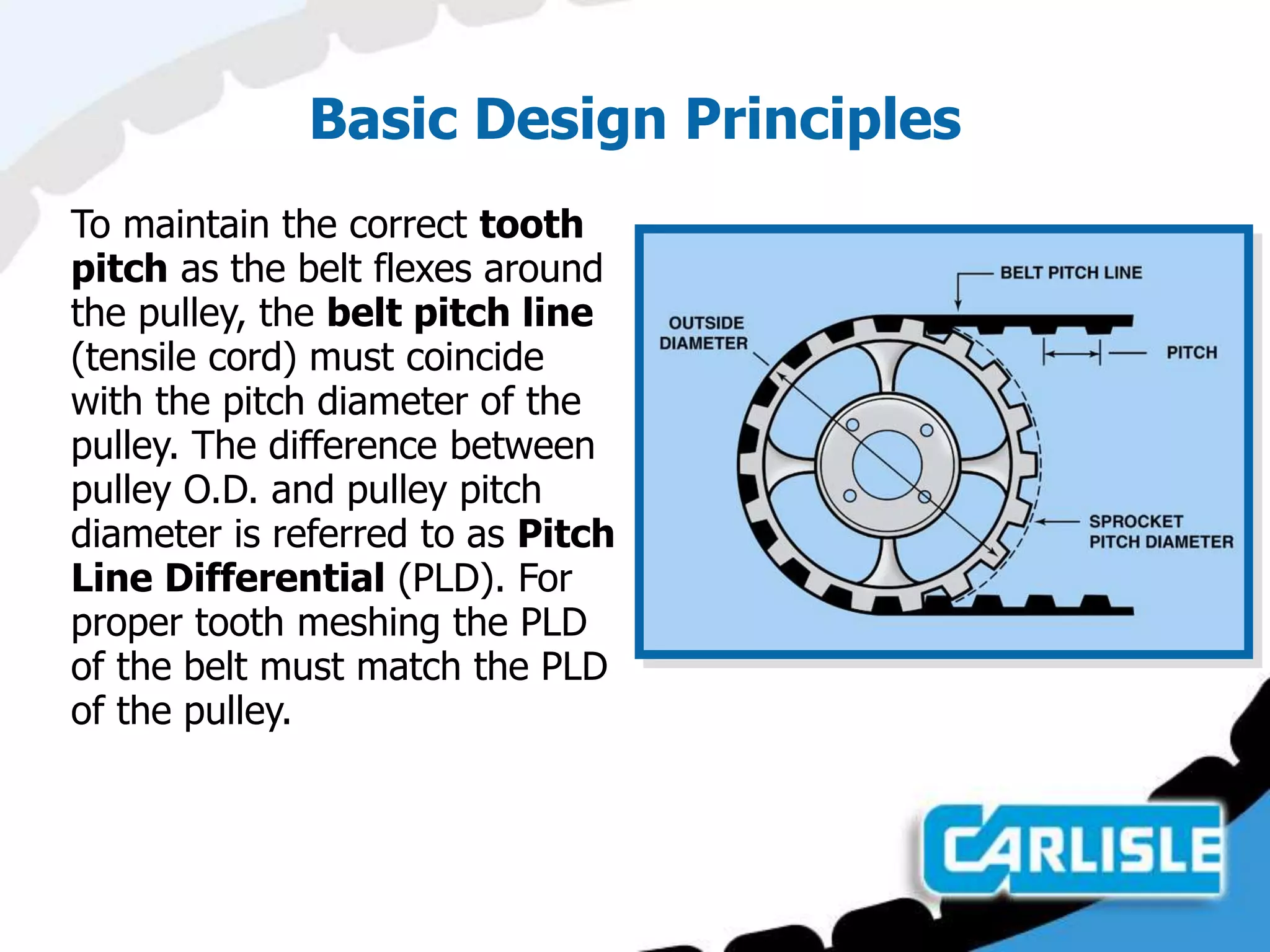 Basic Design Principles

To maintain the correct tooth pitch as the belt flexes around the pulley, the belt pitch line (tensile cord) must coincide with the pitch diameter of the pulley. The difference between pulley O.D. and pulley pitch diameter is referred to as Pitch Line Differential (PLD). For proper tooth meshing the PLD of the belt must match the PLD of the pulley.

BELT PITCH LINE
OUTSIDE DIAMETER
PITCH
SPROCKET PITCH DIAMETER

CARLISLE